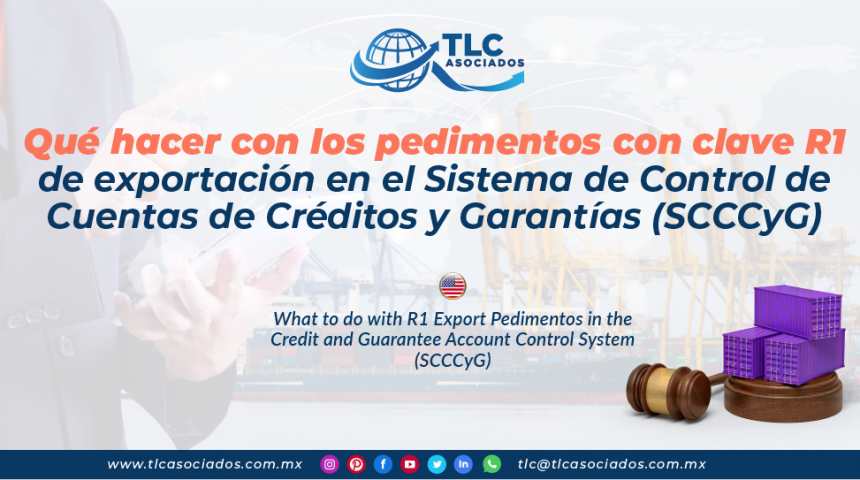 TLC ASOCIADOS

Qué hacer con los pedimentos con clave R1 de exportación en el Sistema de Control de Cuentas de Créditos y Garantías (SCCCyG)

What to do with R1 Export Pedimentos in the Credit and Guarantee Account Control System (SCCCyG)

www.tlcasociados.com.mx tlc@tlcasociados.com.mx